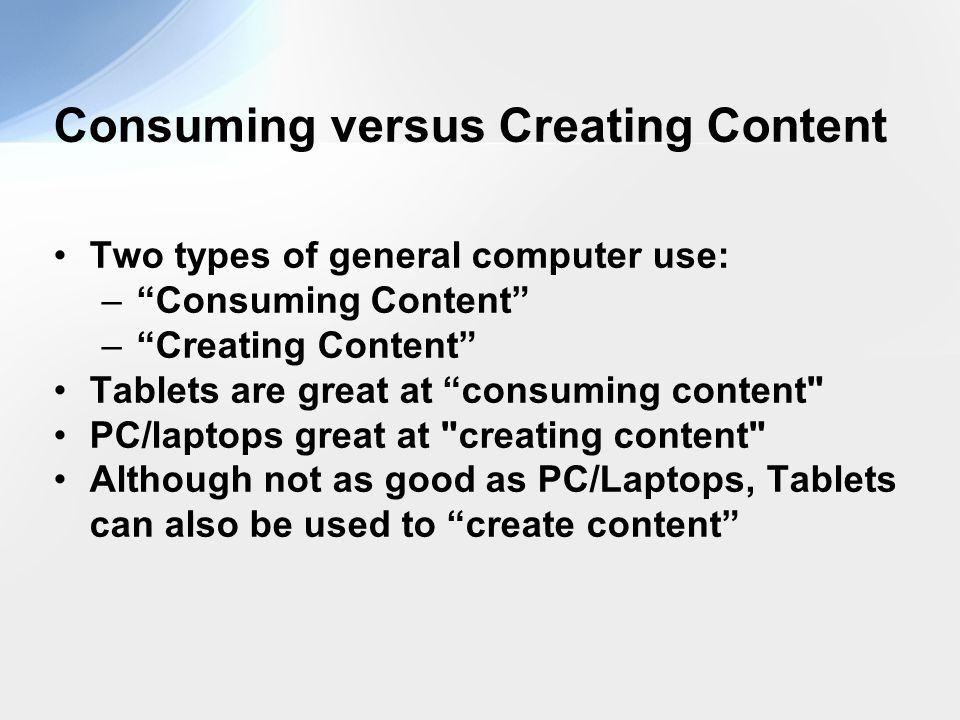 Consuming versus Creating Content

• Two types of general computer use:
  – “Consuming Content”
  – “Creating Content”
• Tablets are great at “consuming content"
• PC/laptops great at "creating content"
• Although not as good as PC/Laptops, Tablets can also be used to “create content”